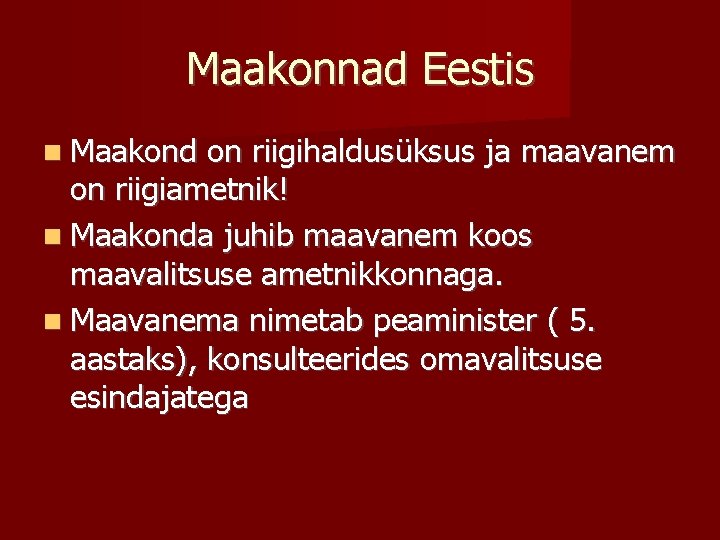 Maakonnad Eestis

Maakond on riigihaldusüksus ja maavanem on riigiametnik!

Maakonda juhib maavanem koos maavalitsuse ametnikkonnaga.

Maavanema nimetab peaminister ( 5. aastaks), konsulteerides omavalitsuse esindajatega